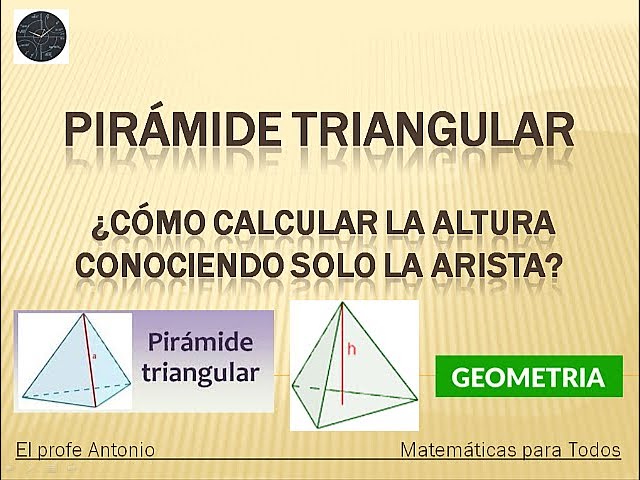 PIRÁMIDE TRIANGULAR

¿CÓMO CALCULAR LA ALTURA CONOCIENDO SOLO LA ARISTA?

a

Pirámide triangular

h

GEOMETRIA

El profe Antonio

Matemáticas para Todos